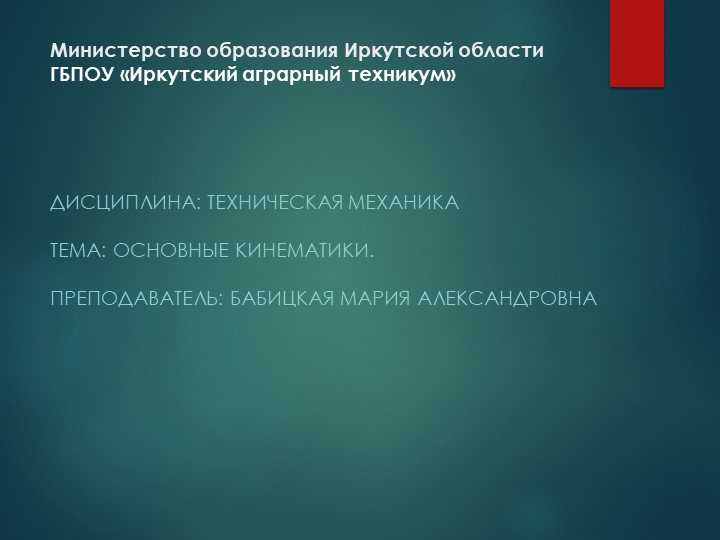 Министерство образования Иркутской области
ГБПОУ «Иркутский аграрный техникум»

ДИСЦИПЛИНА: ТЕХНИЧЕСКАЯ МЕХАНИКА

ТЕМА: ОСНОВНЫЕ КИНЕМАТИКИ.

ПРЕПОДАВАТЕЛЬ: БАБИЦКАЯ МАРИЯ АЛЕКСАНДРОВНА